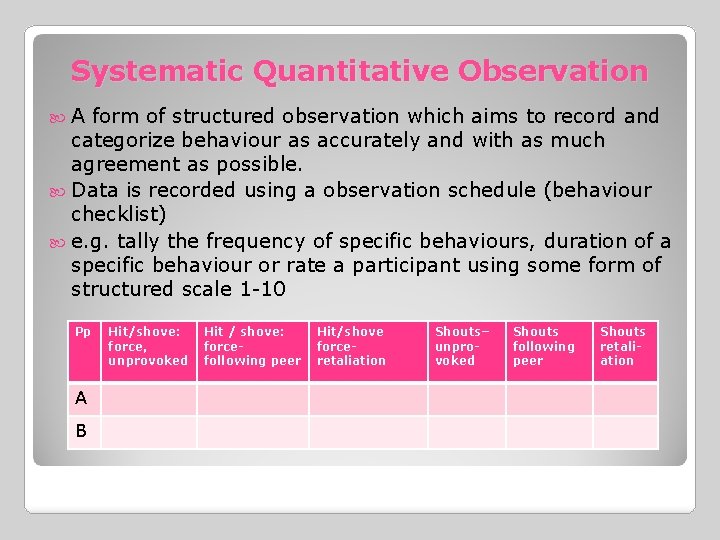 Systematic Quantitative Observation

A form of structured observation which aims to record and categorize behaviour as accurately and with as much agreement as possible.

Data is recorded using a observation schedule (behaviour checklist)

e.g. tally the frequency of specific behaviours, duration of a specific behaviour or rate a participant using some form of structured scale 1-10

| Pp | Hit/shove: force, unprovoked | Hit / shove: force-following peer | Hit/shove force-retaliation | Shouts–unprovoked | Shouts following peer | Shouts retaliation |
|---|---|---|---|---|---|---|
| A | | | | | | |
| B | | | | | | |